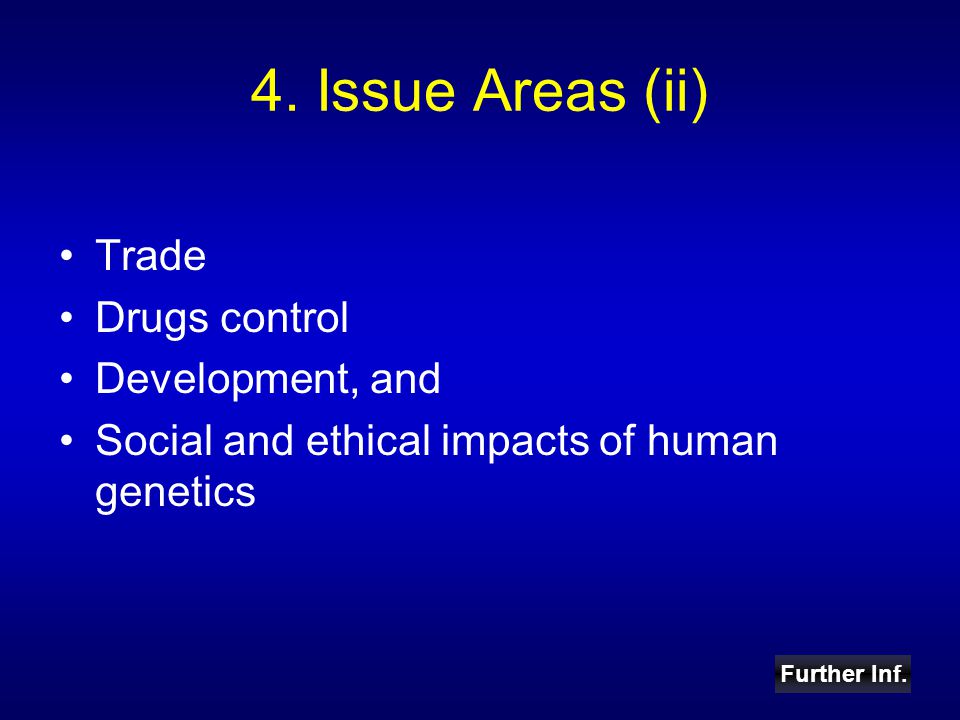 4. Issue Areas (ii)

• Trade
• Drugs control
• Development, and
• Social and ethical impacts of human genetics

Further Inf.